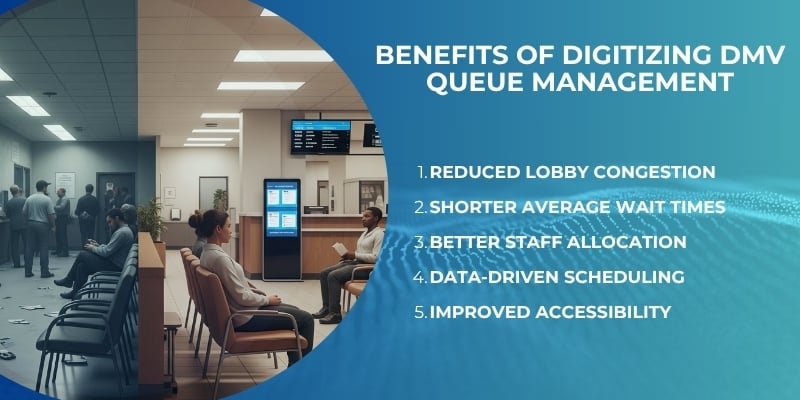 BENEFITS OF DIGITIZING DMV QUEUE MANAGEMENT

1. REDUCED LOBBY CONGESTION
2. SHORTER AVERAGE WAIT TIMES
3. BETTER STAFF ALLOCATION
4. DATA-DRIVEN SCHEDULING
5. IMPROVED ACCESSIBILITY